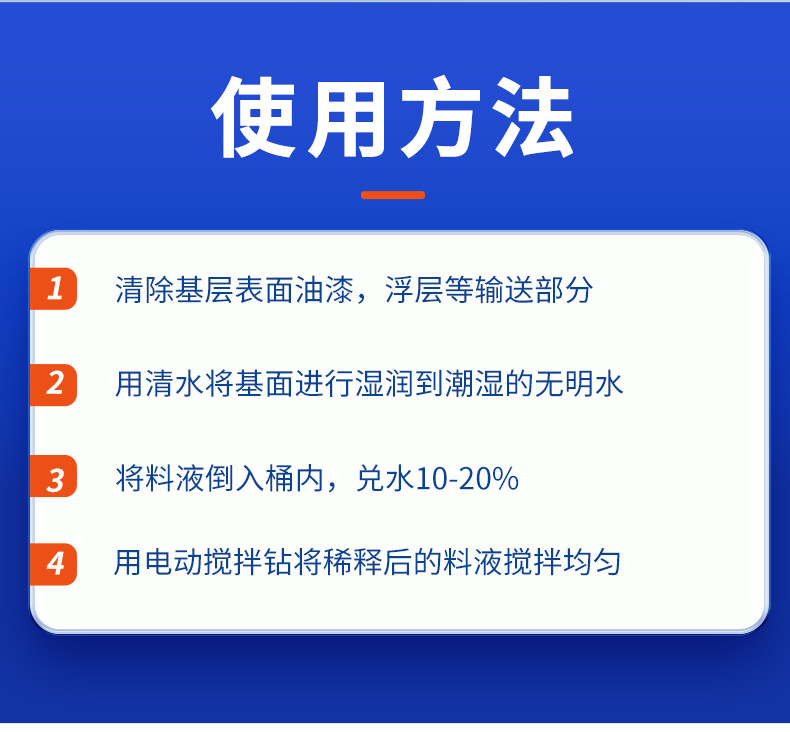 使用方法

1 清除基层表面油漆，浮层等输送部分

2 用清水将基面进行湿润到潮湿的无明水

3 将料液倒入桶内，兑水10-20%

4 用电动搅拌钻将稀释后的料液搅拌均匀